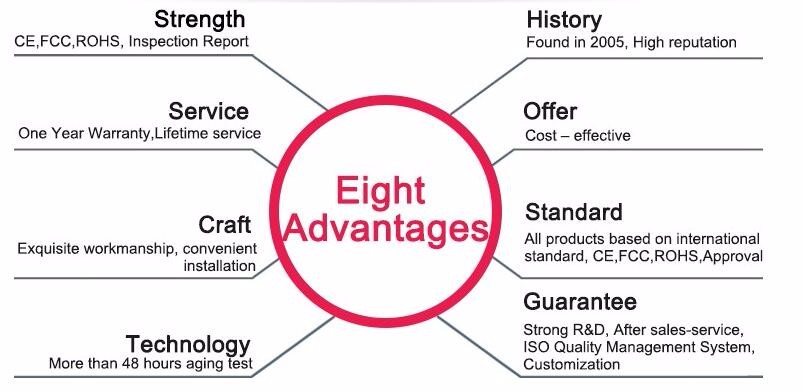 Strength
CE,FCC,ROHS, Inspection Report

Service
One Year Warranty,Lifetime service

Craft
Exquisite workmanship, convenient installation

Technology
More than 48 hours aging test

Eight Advantages

History
Found in 2005, High reputation

Offer
Cost – effective

Standard
All products based on international standard, CE,FCC,ROHS,Approval

Guarantee
Strong R&D, After sales-service, ISO Quality Management System, Customization